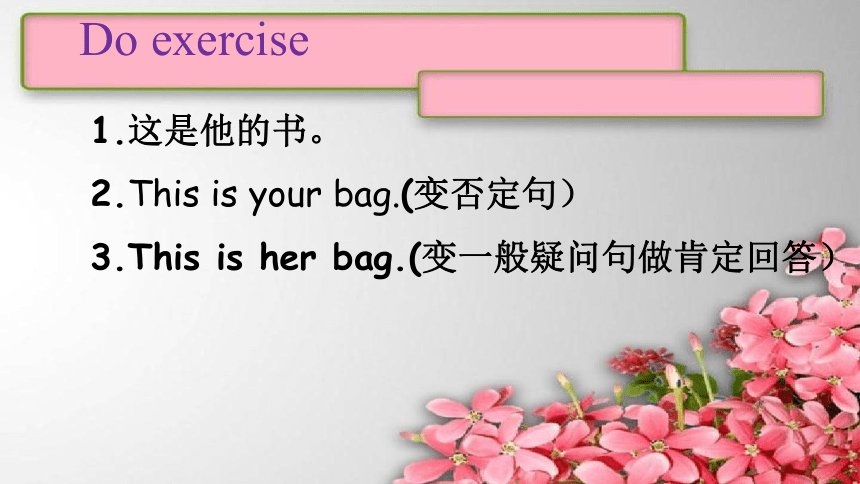 Do exercise

1.这是他的书。

2.This is your bag.(变否定句）

3.This is her bag.(变一般疑问句做肯定回答）